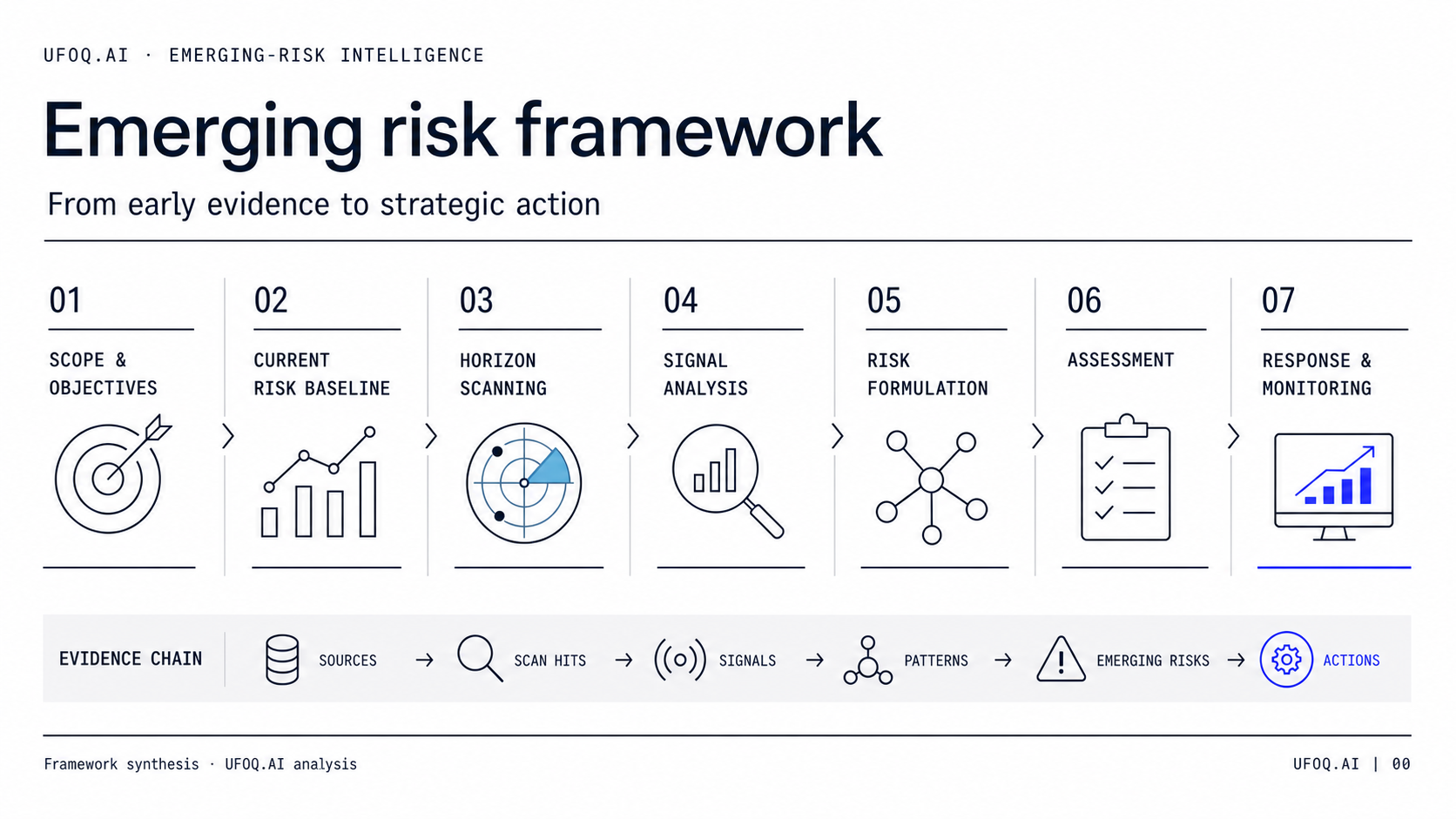 UFOQ.AI · EMERGING-RISK INTELLIGENCE

Emerging risk framework

From early evidence to strategic action

01
SCOPE & OBJECTIVES

02
CURRENT RISK BASELINE

03
HORIZON SCANNING

04
SIGNAL ANALYSIS

05
RISK FORMULATION

06
ASSESSMENT

07
RESPONSE & MONITORING

EVIDENCE CHAIN
SOURCES → SCAN HITS → SIGNALS → PATTERNS → EMERGING RISKS → ACTIONS

Framework synthesis · UFOQ.AI analysis

UFOQ.AI | 00